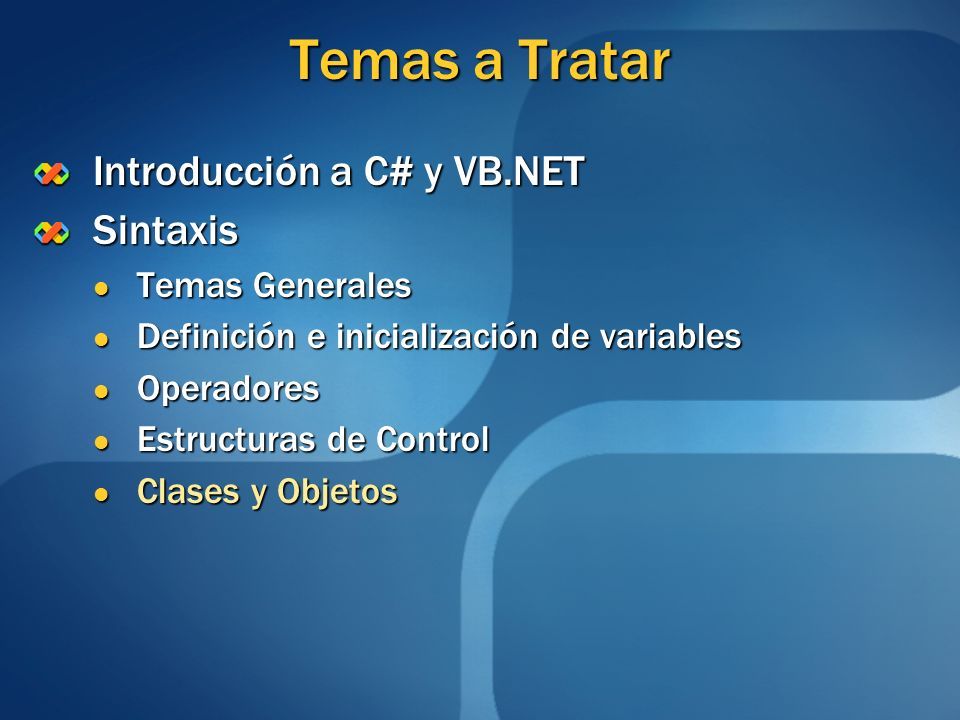 Temas a Tratar

Introducción a C# y VB.NET
Sintaxis
- Temas Generales
- Definición e inicialización de variables
- Operadores
- Estructuras de Control
- Clases y Objetos